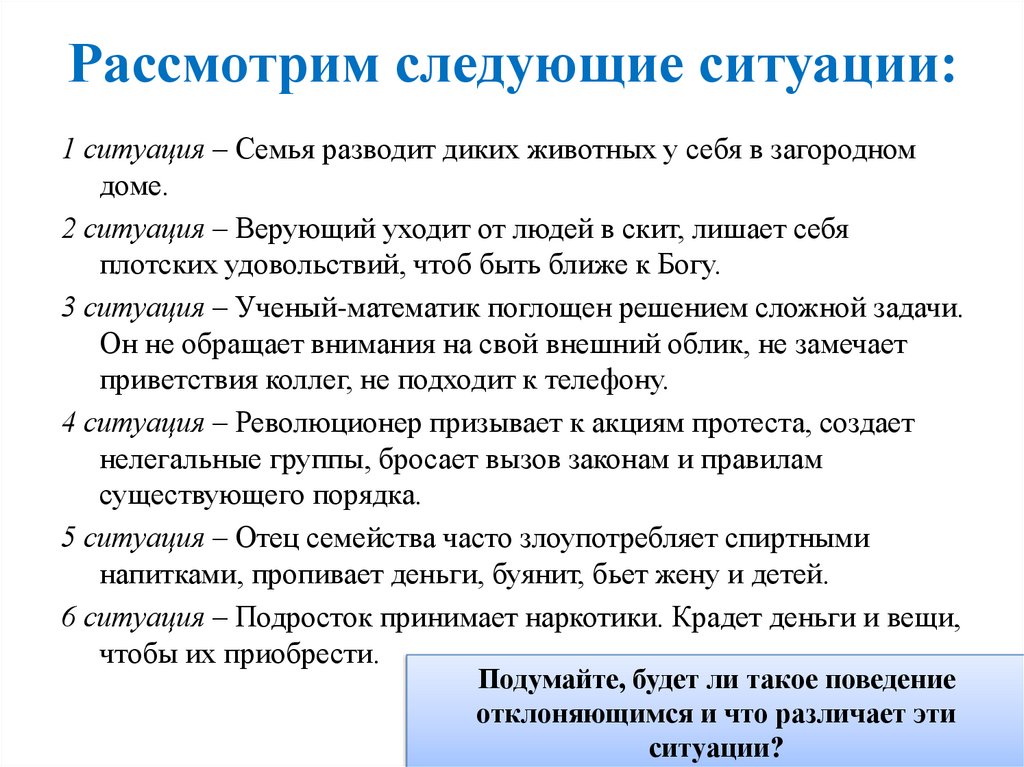 Рассмотрим следующие ситуации:

1 ситуация – Семья разводит диких животных у себя в загородном доме.

2 ситуация – Верующий уходит от людей в скит, лишает себя плотских удовольствий, чтоб быть ближе к Богу.

3 ситуация – Ученый-математик поглощен решением сложной задачи. Он не обращает внимания на свой внешний облик, не замечает приветствия коллег, не подходит к телефону.

4 ситуация – Революционер призывает к акциям протеста, создает нелегальные группы, бросает вызов законам и правилам существующего порядка.

5 ситуация – Отец семейства часто злоупотребляет спиртными напитками, пропивает деньги, буянит, бьет жену и детей.

6 ситуация – Подросток принимает наркотики. Крадет деньги и вещи, чтобы их приобрести.

Подумайте, будет ли такое поведение отклоняющимся и что различает эти ситуации?